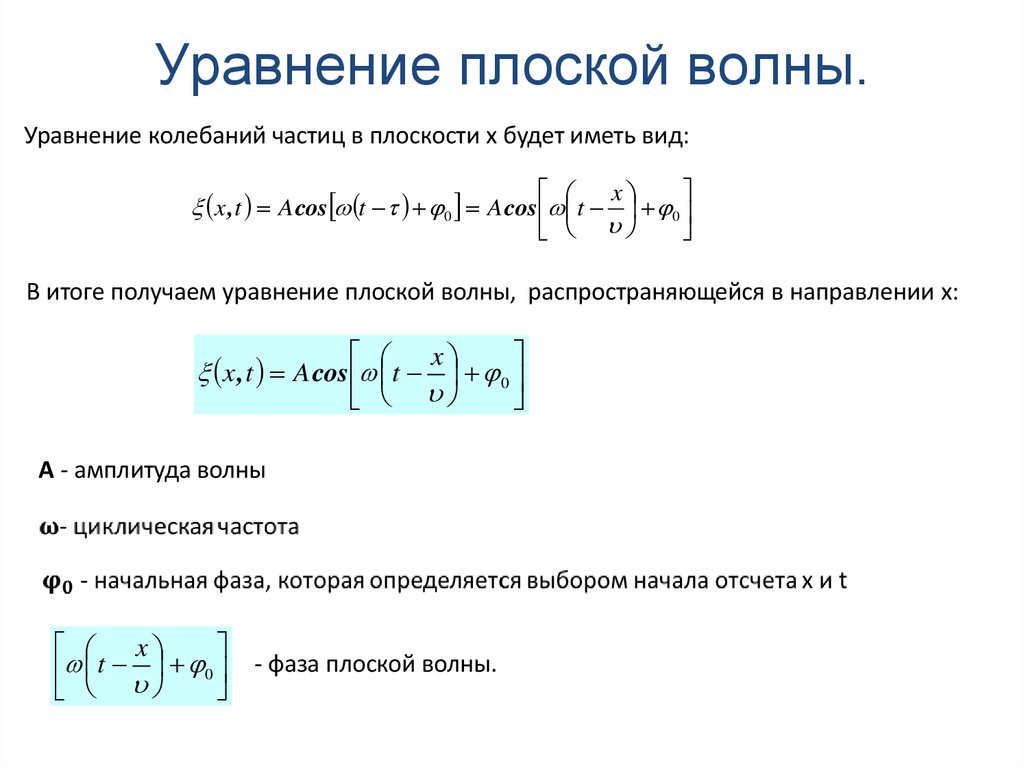 Уравнение плоской волны.

Уравнение колебаний частиц в плоскости x будет иметь вид:

$\xi(x,t) = A\cos[\omega(t-\tau)+\varphi_0] = A\cos\left[\omega\left(t-\frac{x}{\upsilon}\right)+\varphi_0\right]$

В итоге получаем уравнение плоской волны, распространяющейся в направлении x:

$\xi(x,t) = A\cos\left[\omega\left(t-\frac{x}{\upsilon}\right)+\varphi_0\right]$

A - амплитуда волны

ω- циклическая частота

$\varphi_0$ - начальная фаза, которая определяется выбором начала отсчета x и t

$\left[\omega\left(t-\frac{x}{\upsilon}\right)+\varphi_0\right]$ - фаза плоской волны.